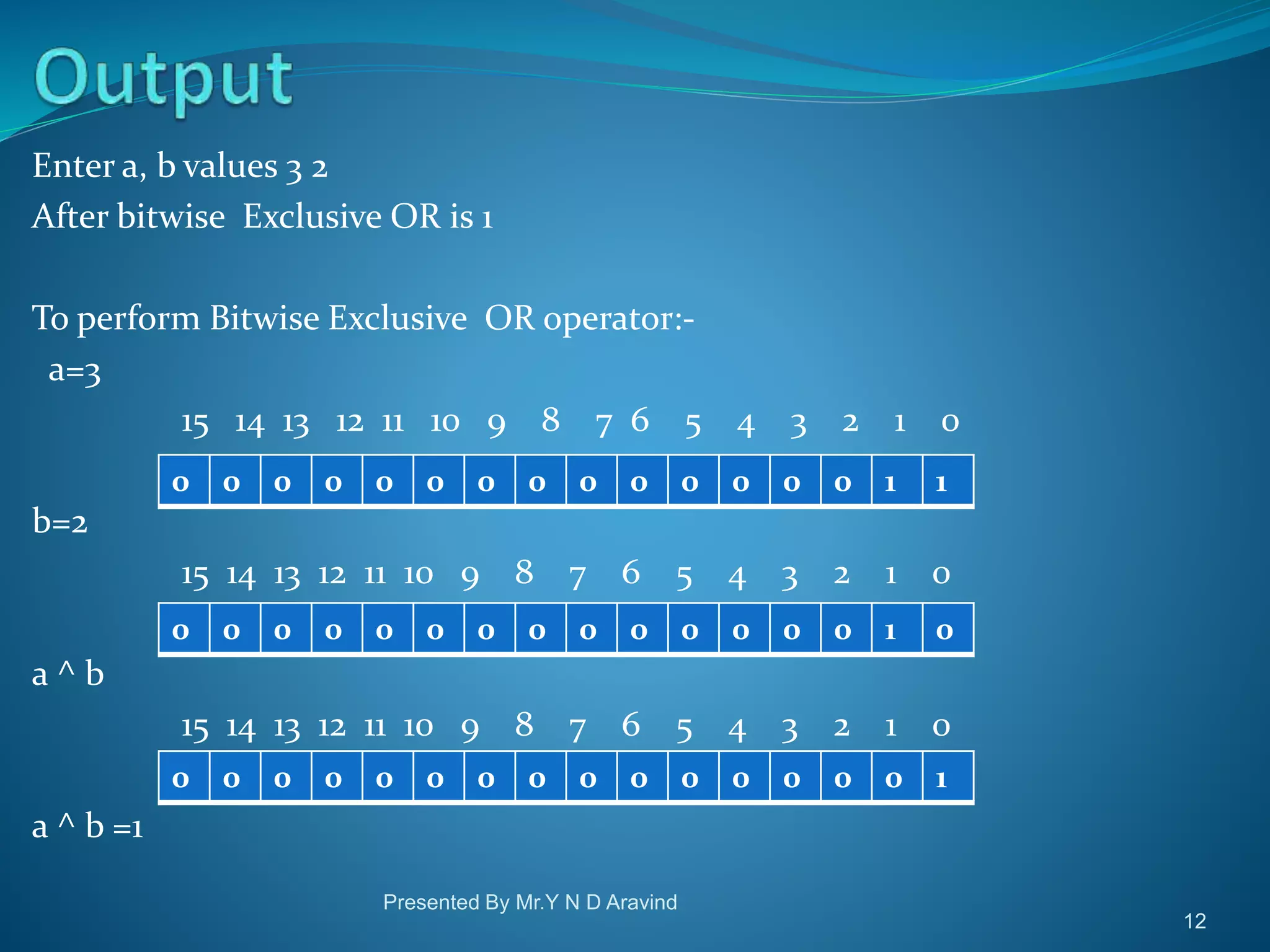 Output

Enter a, b values 3 2
After bitwise Exclusive OR is 1

To perform Bitwise Exclusive OR operator:-
a=3

| 15 | 14 | 13 | 12 | 11 | 10 | 9 | 8 | 7 | 6 | 5 | 4 | 3 | 2 | 1 | 0 |
|---|---|---|---|---|---|---|---|---|---|---|---|---|---|---|---|
| 0 | 0 | 0 | 0 | 0 | 0 | 0 | 0 | 0 | 0 | 0 | 0 | 0 | 0 | 1 | 1 |

b=2

| 15 | 14 | 13 | 12 | 11 | 10 | 9 | 8 | 7 | 6 | 5 | 4 | 3 | 2 | 1 | 0 |
|---|---|---|---|---|---|---|---|---|---|---|---|---|---|---|---|
| 0 | 0 | 0 | 0 | 0 | 0 | 0 | 0 | 0 | 0 | 0 | 0 | 0 | 0 | 1 | 0 |

a ^ b

| 15 | 14 | 13 | 12 | 11 | 10 | 9 | 8 | 7 | 6 | 5 | 4 | 3 | 2 | 1 | 0 |
|---|---|---|---|---|---|---|---|---|---|---|---|---|---|---|---|
| 0 | 0 | 0 | 0 | 0 | 0 | 0 | 0 | 0 | 0 | 0 | 0 | 0 | 0 | 0 | 1 |

a ^ b =1

Presented By Mr.Y N D Aravind

12